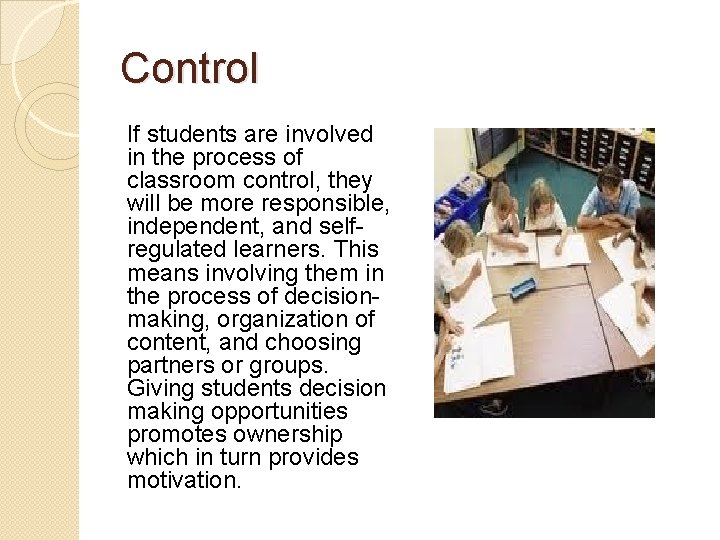 Control

If students are involved in the process of classroom control, they will be more responsible, independent, and self-regulated learners. This means involving them in the process of decision-making, organization of content, and choosing partners or groups. Giving students decision making opportunities promotes ownership which in turn provides motivation.